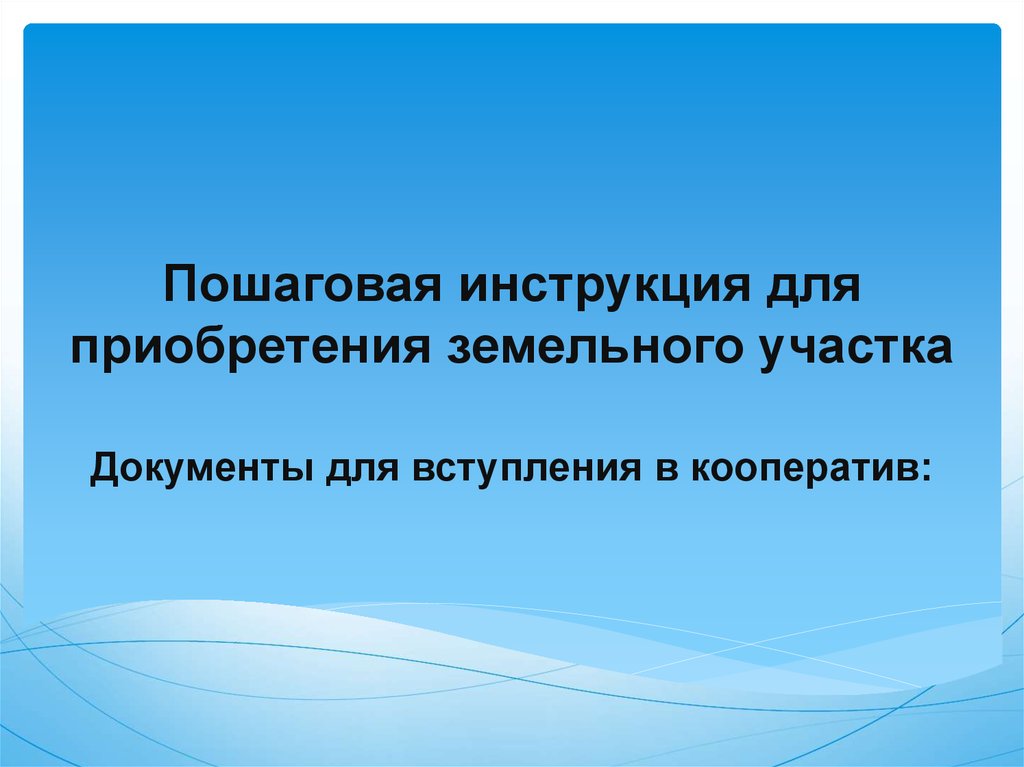 Пошаговая инструкция для приобретения земельного участка

Документы для вступления в кооператив: